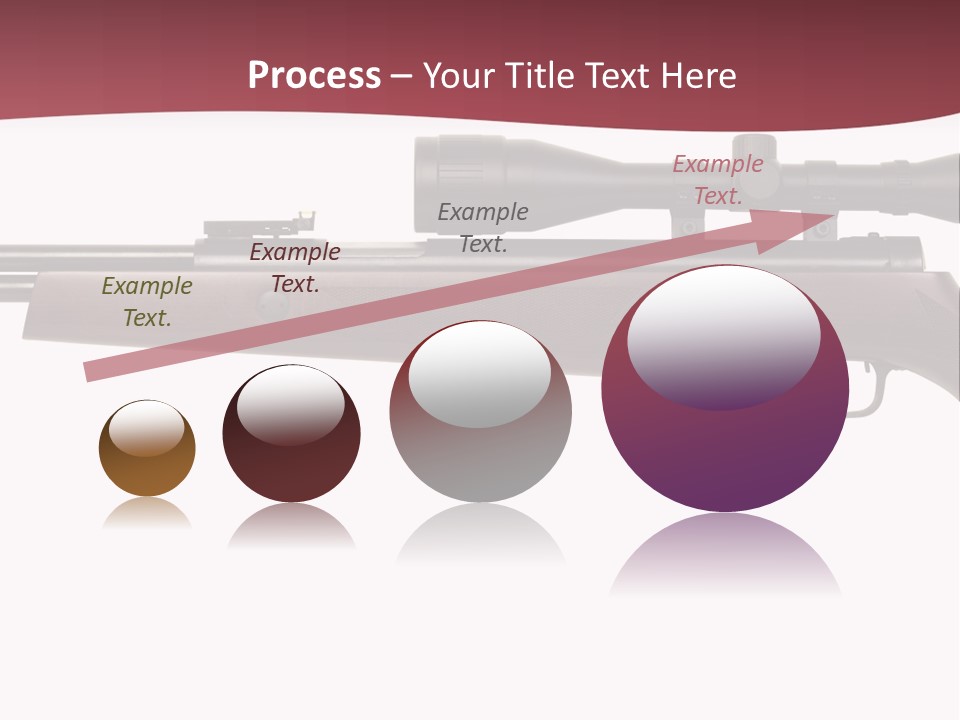 Process – Your Title Text Here

Example Text.

Example Text.

Example Text.

Example Text.